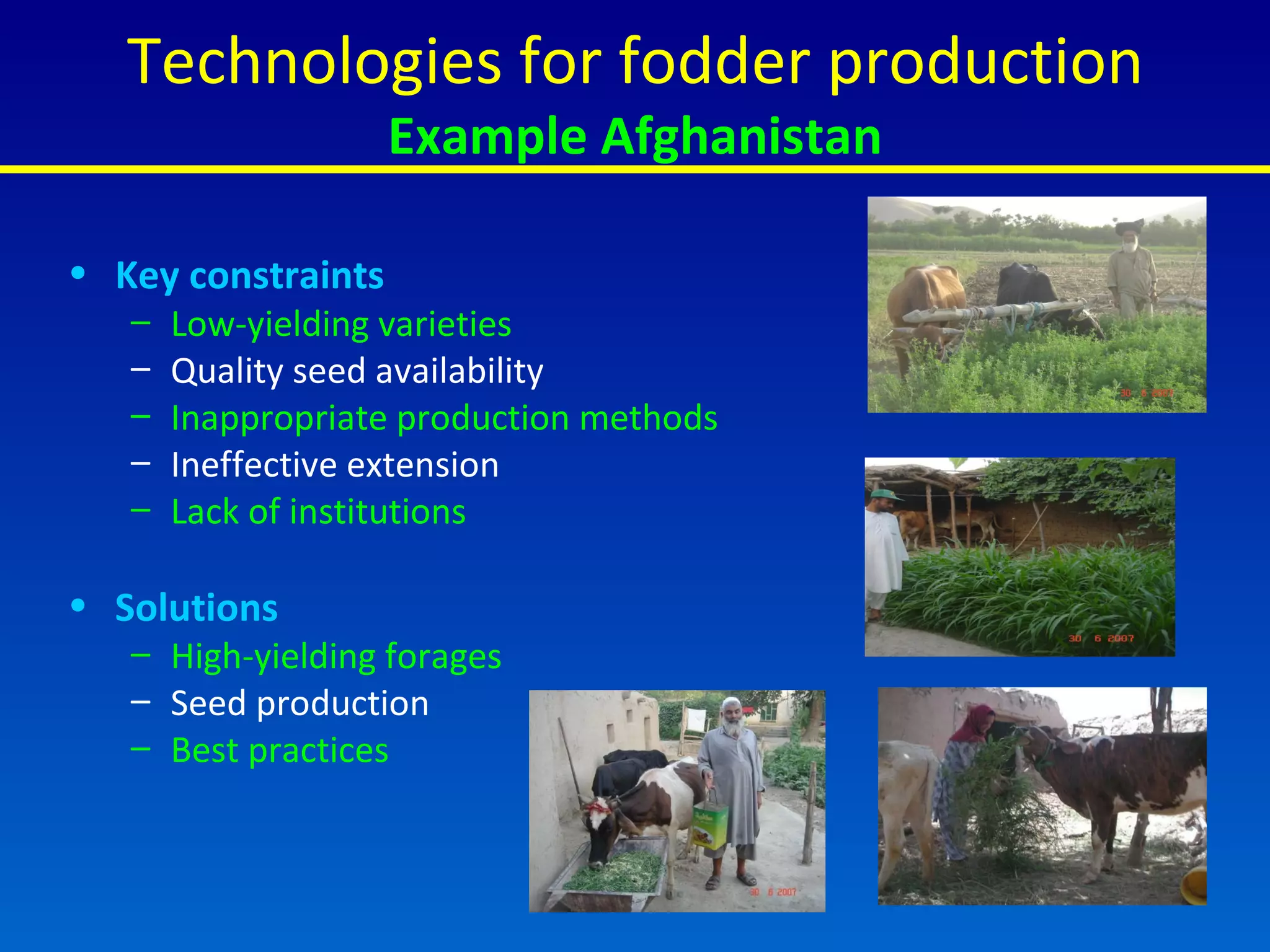 Technologies for fodder production
Example Afghanistan

• Key constraints
– Low-yielding varieties
– Quality seed availability
– Inappropriate production methods
– Ineffective extension
– Lack of institutions

• Solutions
– High-yielding forages
– Seed production
– Best practices

30 6 2007

30 6 2007

30 6 2007